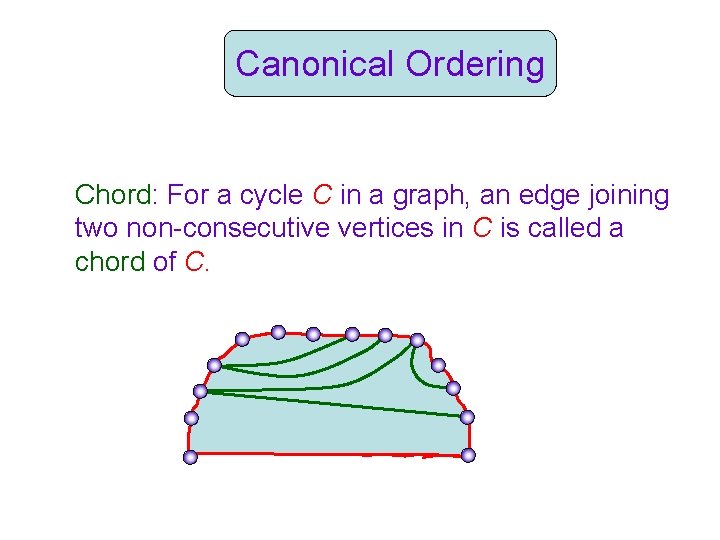 Canonical Ordering

Chord: For a cycle $C$ in a graph, an edge joining two non-consecutive vertices in $C$ is called a chord of $C$.